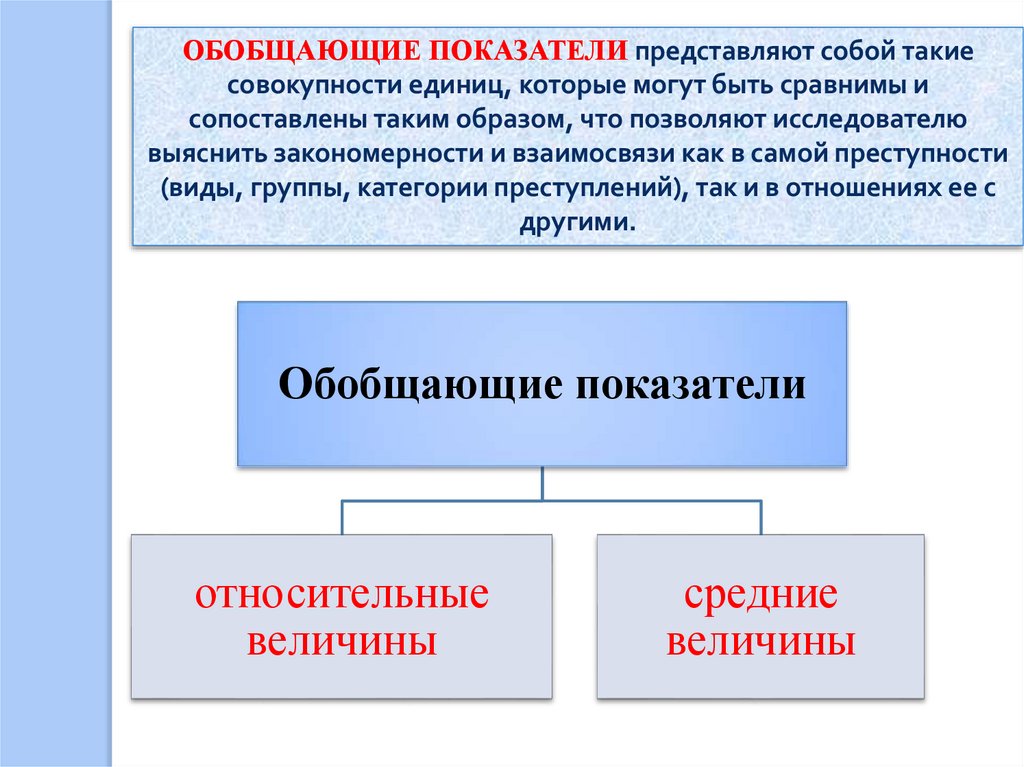 ОБОБЩАЮЩИЕ ПОКАЗАТЕЛИ представляют собой такие совокупности единиц, которые могут быть сравнимы и сопоставлены таким образом, что позволяют исследователю выяснить закономерности и взаимосвязи как в самой преступности (виды, группы, категории преступлений), так и в отношениях ее с другими.

Обобщающие показатели

относительные величины

средние величины